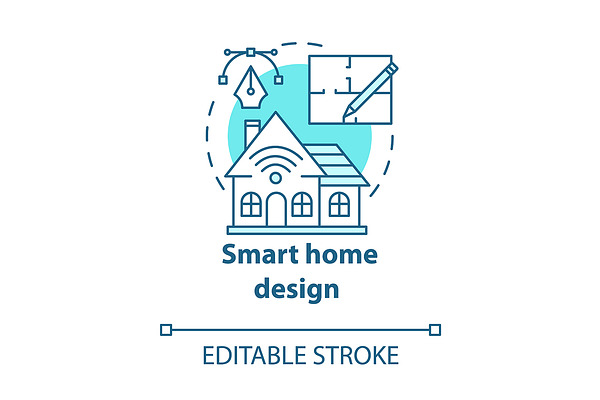 Smart home design

EDITABLE STROKE